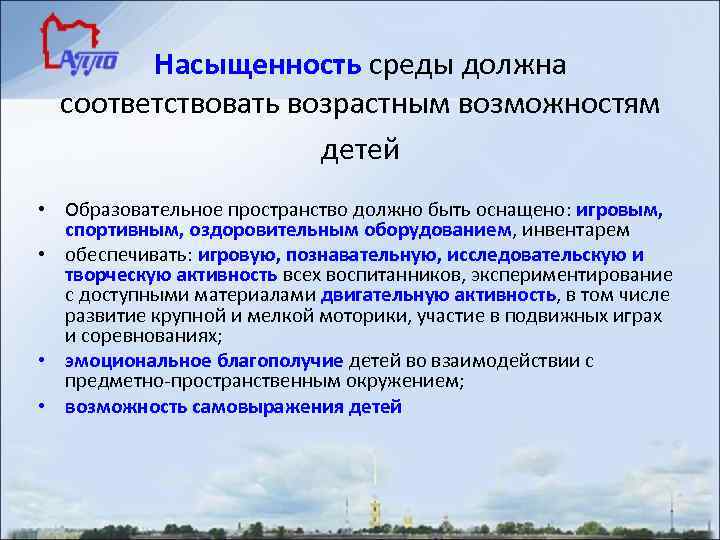 АППО

Насыщенность среды должна соответствовать возрастным возможностям детей

• Образовательное пространство должно быть оснащено: игровым, спортивным, оздоровительным оборудованием, инвентарем
• обеспечивать: игровую, познавательную, исследовательскую и творческую активность всех воспитанников, экспериментирование с доступными материалами двигательную активность, в том числе развитие крупной и мелкой моторики, участие в подвижных играх и соревнованиях;
• эмоциональное благополучие детей во взаимодействии с предметно-пространственным окружением;
• возможность самовыражения детей